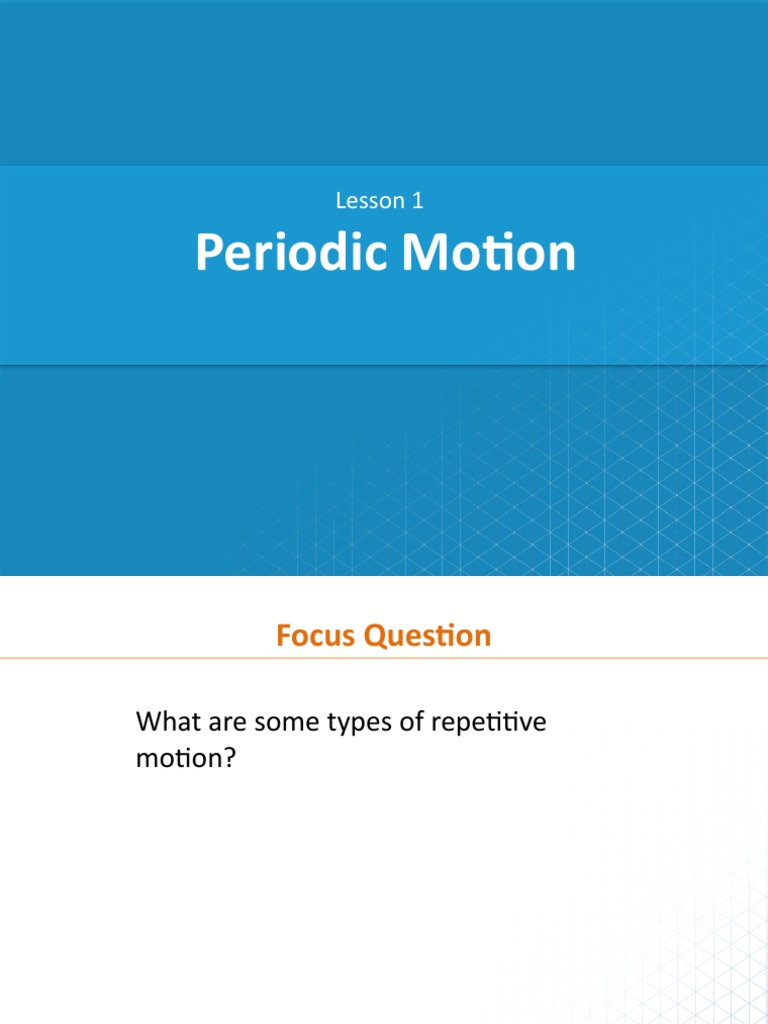 Lesson 1

Periodic Motion

Focus Question

What are some types of repetitive motion?